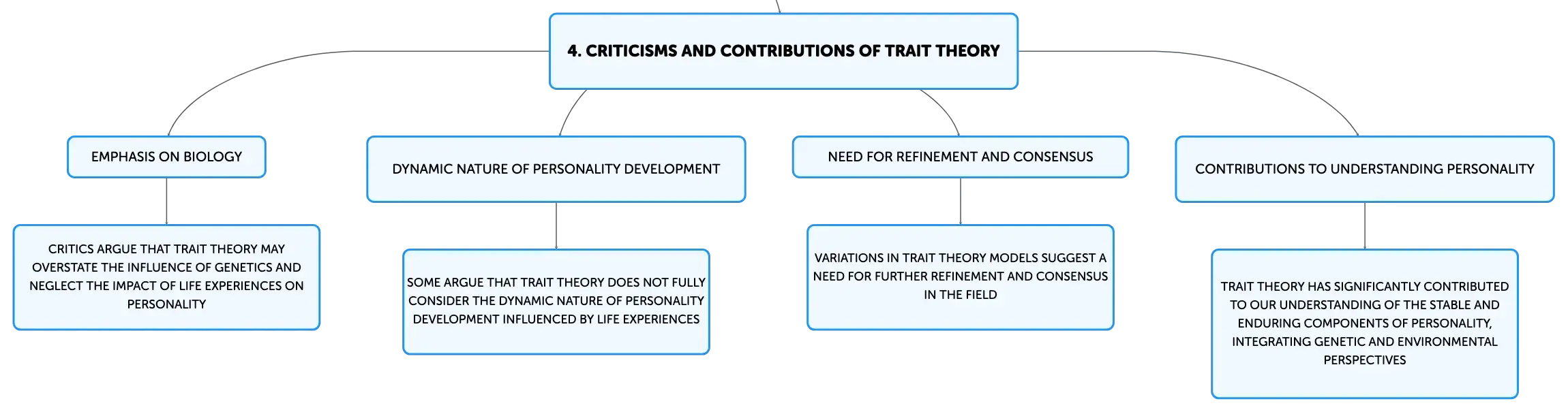 4. CRITICISMS AND CONTRIBUTIONS OF TRAIT THEORY

EMPHASIS ON BIOLOGY

CRITICS ARGUE THAT TRAIT THEORY MAY OVERSTATE THE INFLUENCE OF GENETICS AND NEGLECT THE IMPACT OF LIFE EXPERIENCES ON PERSONALITY

DYNAMIC NATURE OF PERSONALITY DEVELOPMENT

SOME ARGUE THAT TRAIT THEORY DOES NOT FULLY CONSIDER THE DYNAMIC NATURE OF PERSONALITY DEVELOPMENT INFLUENCED BY LIFE EXPERIENCES

NEED FOR REFINEMENT AND CONSENSUS

VARIATIONS IN TRAIT THEORY MODELS SUGGEST A NEED FOR FURTHER REFINEMENT AND CONSENSUS IN THE FIELD

CONTRIBUTIONS TO UNDERSTANDING PERSONALITY

TRAIT THEORY HAS SIGNIFICANTLY CONTRIBUTED TO OUR UNDERSTANDING OF THE STABLE AND ENDURING COMPONENTS OF PERSONALITY, INTEGRATING GENETIC AND ENVIRONMENTAL PERSPECTIVES